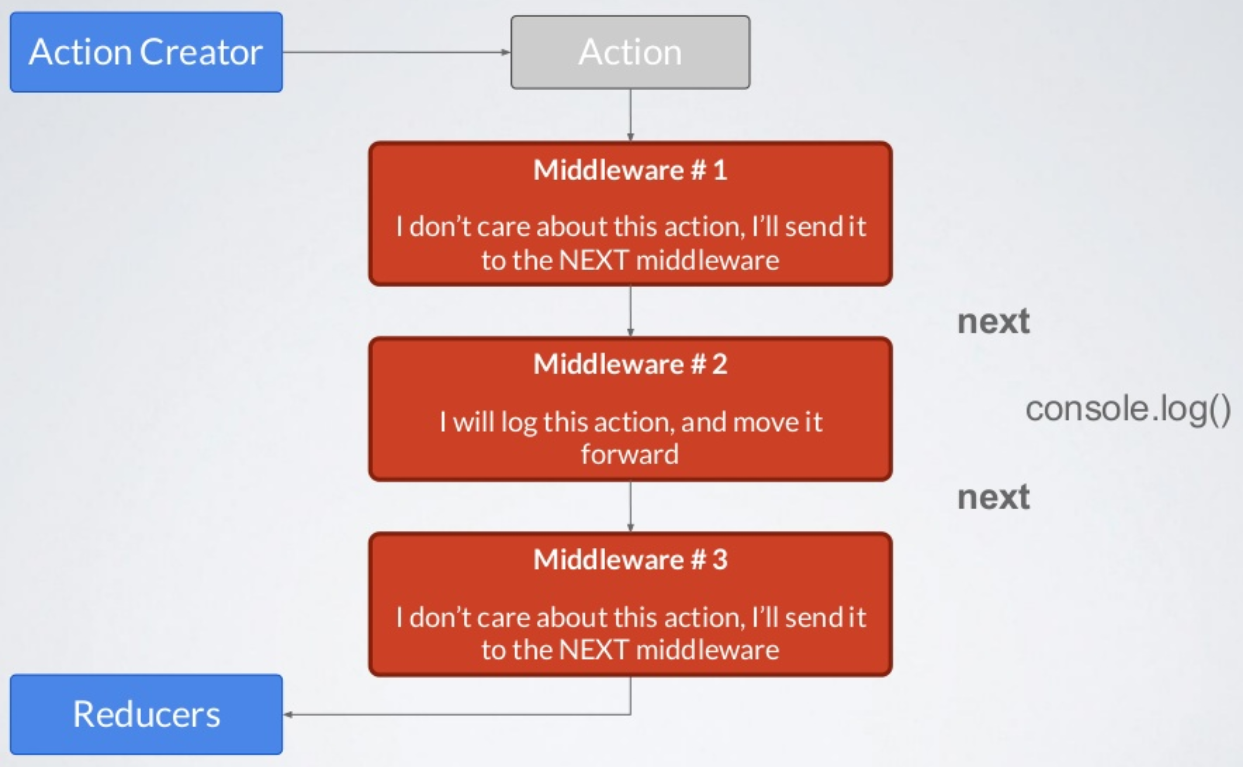 Action Creator

Action

Middleware # 1

I don't care about this action, I'll send it to the NEXT middleware

next

Middleware # 2

I will log this action, and move it forward

console.log()

next

Middleware # 3

I don't care about this action, I'll send it to the NEXT middleware

Reducers